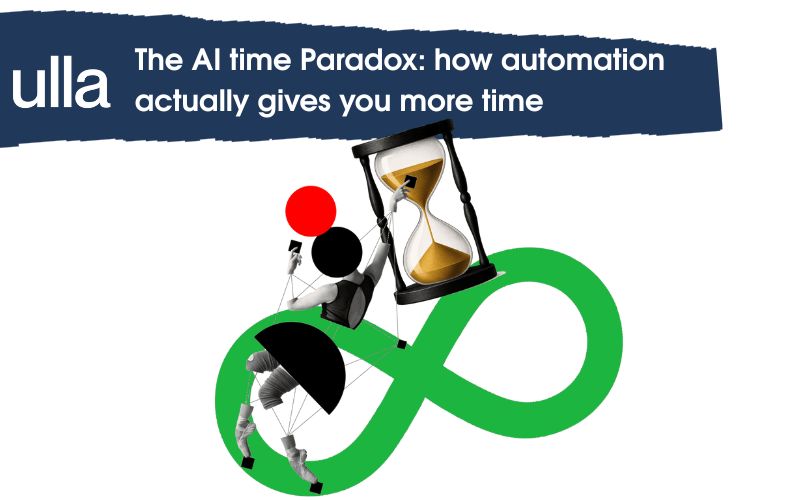 ulla

The AI time Paradox: how automation actually gives you more time